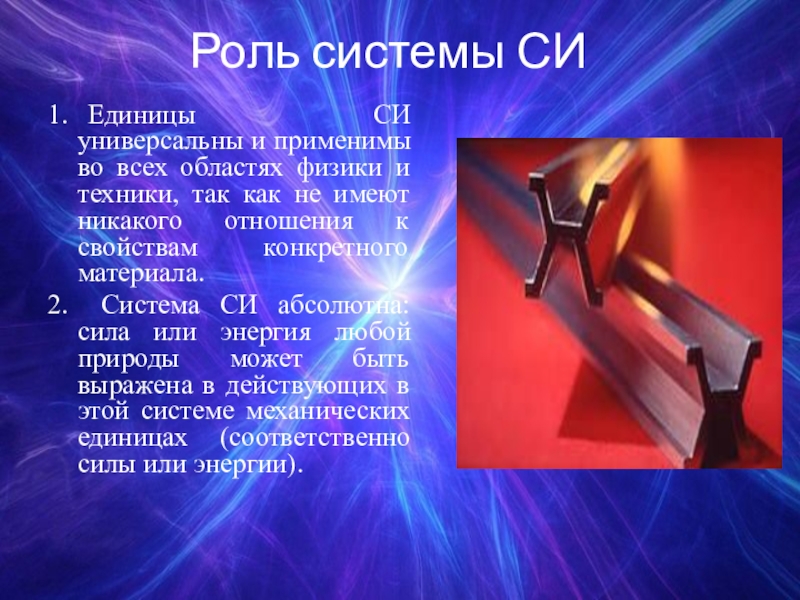 Роль системы СИ

1. Единицы СИ универсальны и применимы во всех областях физики и техники, так как не имеют никакого отношения к свойствам конкретного материала.

2. Система СИ абсолютна: сила или энергия любой природы может быть выражена в действующих в этой системе механических единицах (соответственно силы или энергии).